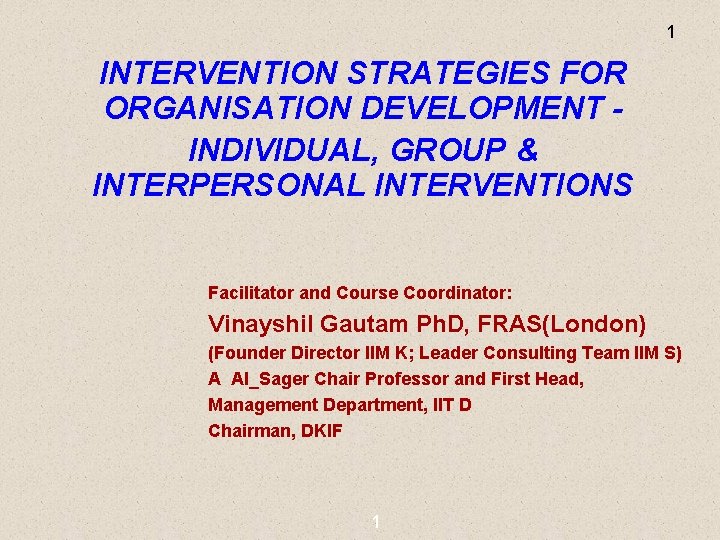 1

INTERVENTION STRATEGIES FOR ORGANISATION DEVELOPMENT -

INDIVIDUAL, GROUP & INTERPERSONAL INTERVENTIONS

Facilitator and Course Coordinator:
Vinayshil Gautam PhD, FRAS(London)
(Founder Director IIM K; Leader Consulting Team IIM S)
A Al_Sager Chair Professor and First Head, Management Department, IIT D
Chairman, DKIF

1